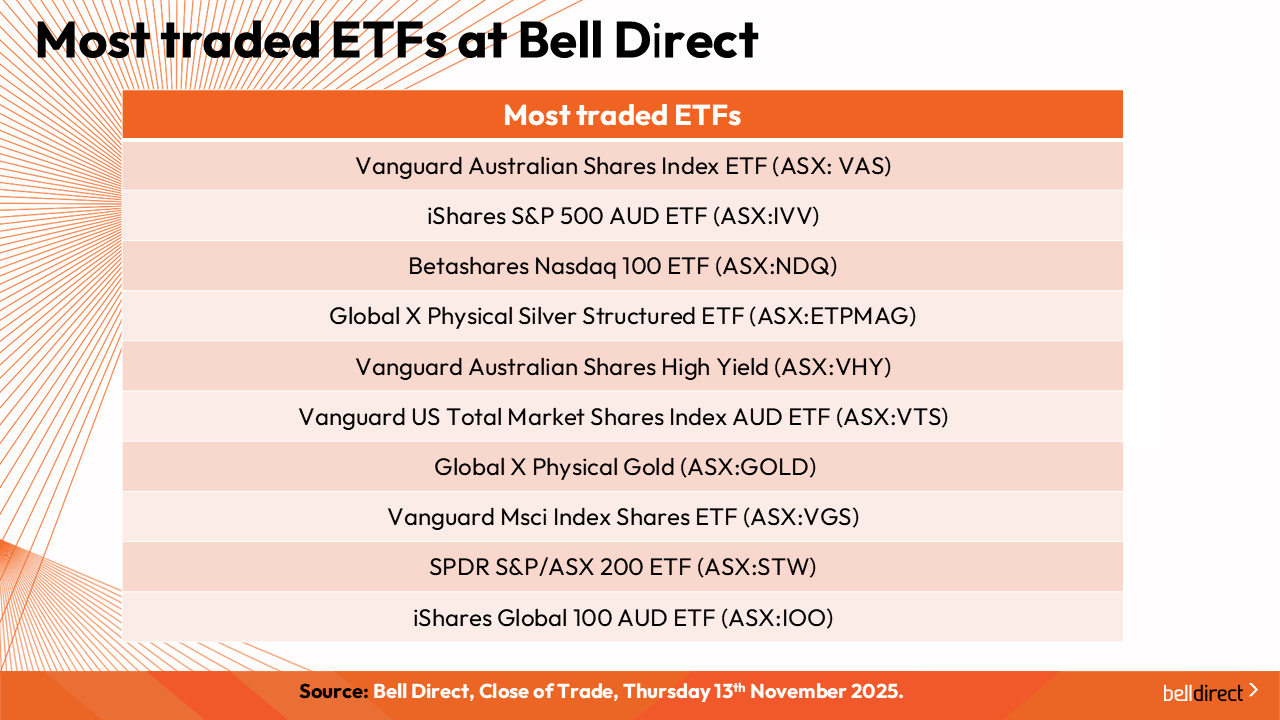 Most traded ETFs at Bell Direct

| Most traded ETFs |
|---|
| Vanguard Australian Shares Index ETF (ASX: VAS) |
| iShares S&P 500 AUD ETF (ASX:IVV) |
| Betashares Nasdaq 100 ETF (ASX:NDQ) |
| Global X Physical Silver Structured ETF (ASX:ETPMAG) |
| Vanguard Australian Shares High Yield (ASX:VHY) |
| Vanguard US Total Market Shares Index AUD ETF (ASX:VTS) |
| Global X Physical Gold (ASX:GOLD) |
| Vanguard Msci Index Shares ETF (ASX:VGS) |
| SPDR S&P/ASX 200 ETF (ASX:STW) |
| iShares Global 100 AUD ETF (ASX:IOO) |

Source: Bell Direct, Close of Trade, Thursday 13th November 2025.

belldirect